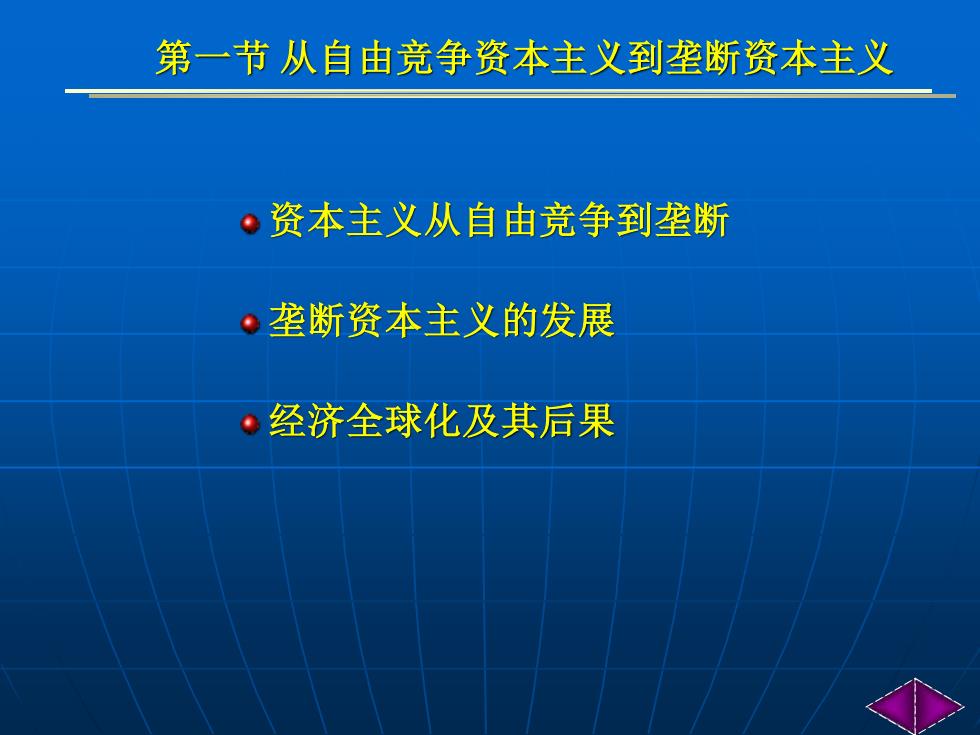 第一节 从自由竞争资本主义到垄断资本主义

资本主义从自由竞争到垄断

垄断资本主义的发展

经济全球化及其后果